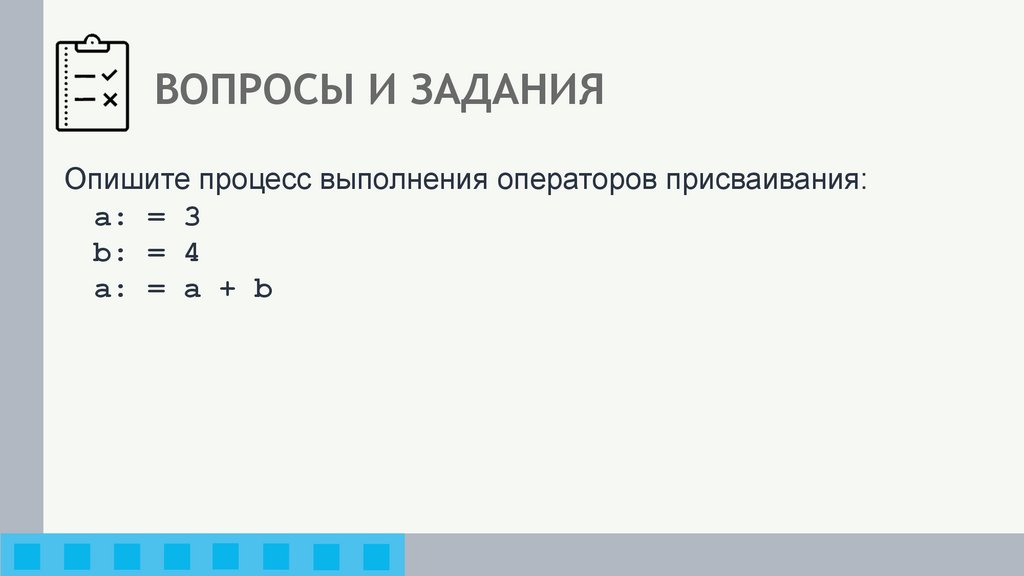 ВОПРОСЫ И ЗАДАНИЯ

Опишите процесс выполнения операторов присваивания:

a: = 3
b: = 4
a: = a + b